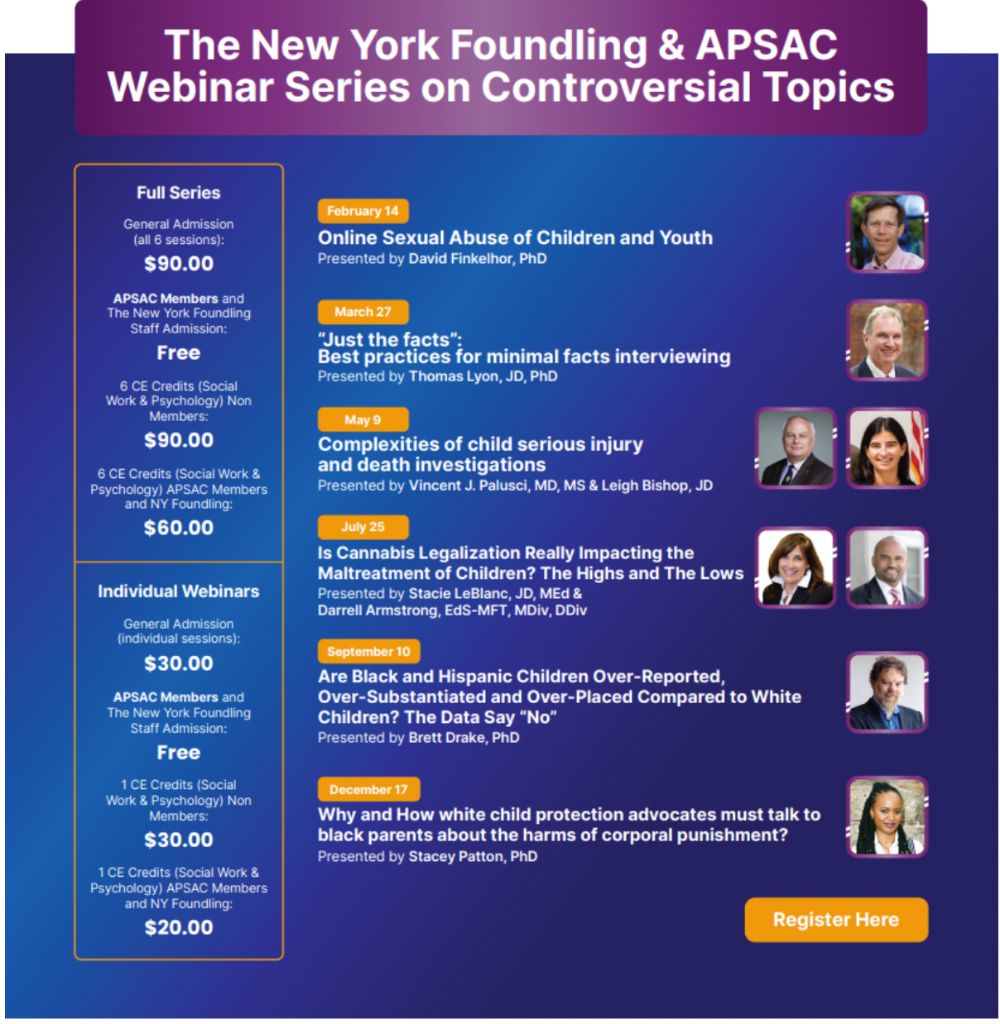 The New York Foundling & APSAC Webinar Series on Controversial Topics

Full Series

General Admission (all 6 sessions):

$90.00

APSAC Members and The New York Foundling Staff Admission:

Free

6 CE Credits (Social Work & Psychology) Non Members:

$90.00

6 CE Credits (Social Work & Psychology) APSAC Members and NY Foundling:

$60.00

Individual Webinars

General Admission (individual sessions):

$30.00

APSAC Members and The New York Foundling Staff Admission:

Free

1 CE Credits (Social Work & Psychology) Non Members:

$30.00

1 CE Credits (Social Work & Psychology) APSAC Members and NY Foundling:

$20.00

February 14
Online Sexual Abuse of Children and Youth
Presented by David Finkelhor, PhD

March 27
"Just the facts":
Best practices for minimal facts interviewing
Presented by Thomas Lyon, JD, PhD

May 9
Complexities of child serious injury and death investigations
Presented by Vincent J. Palusci, MD, MS & Leigh Bishop, JD

July 25
Is Cannabis Legalization Really Impacting the Maltreatment of Children? The Highs and The Lows
Presented by Stacie LeBlanc, JD, MEd & Darrell Armstrong, EdS-MFT, MDiv, DDiv

September 10
Are Black and Hispanic Children Over-Reported, Over-Substantiated and Over-Placed Compared to White Children? The Data Say "No"
Presented by Brett Drake, PhD

December 17
Why and How white child protection advocates must talk to black parents about the harms of corporal punishment?
Presented by Stacey Patton, PhD

Register Here